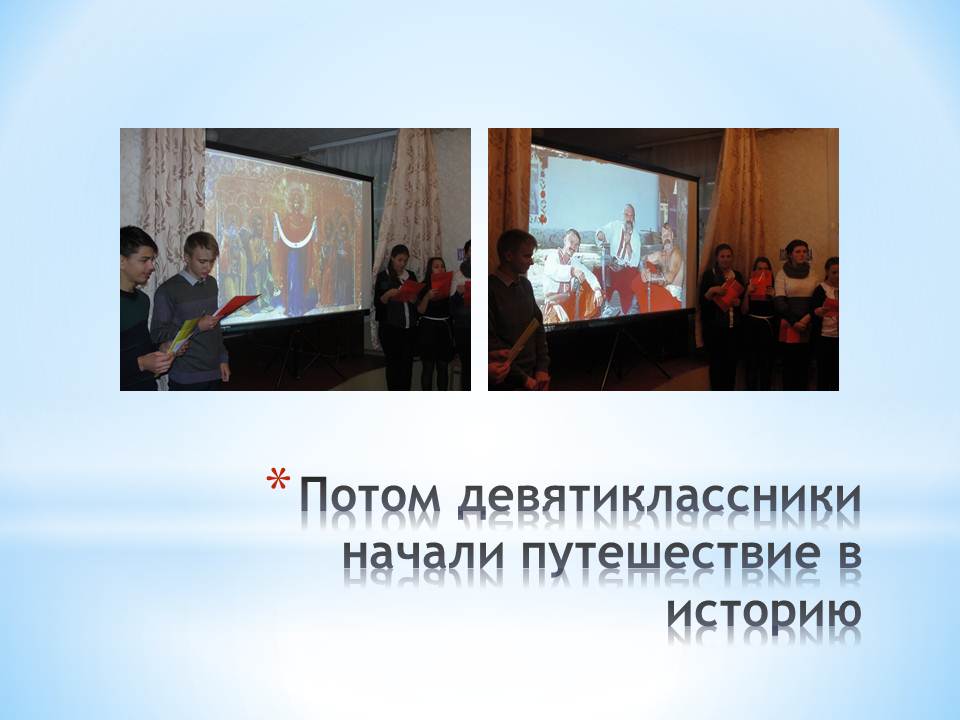 * Потом девятиклассники начали путешествие в историю